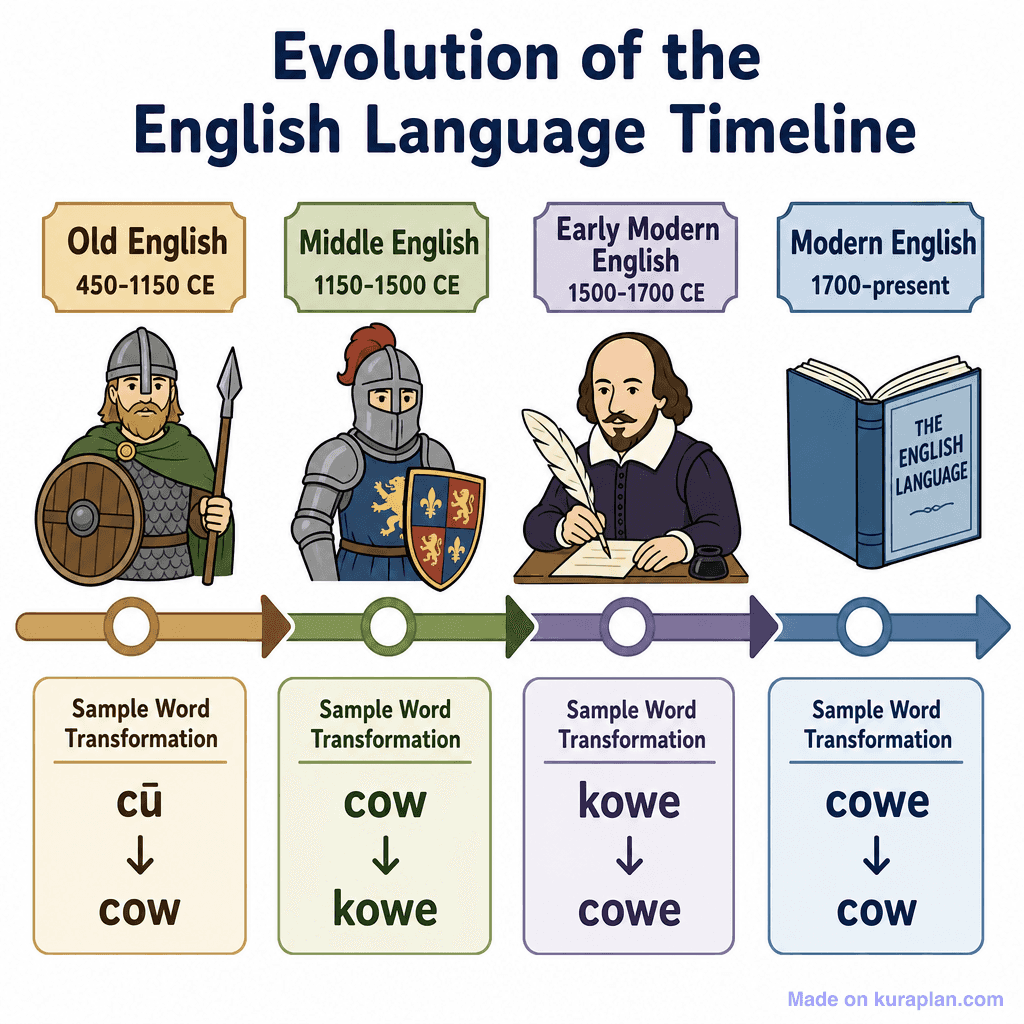 Evolution of the English Language Timeline

Old English
450-1150 CE

Middle English
1150-1500 CE

Early Modern English
1500-1700 CE

Modern English
1700-present

THE ENGLISH LANGUAGE

Sample Word Transformation
cū
↓
cow

Sample Word Transformation
cow
↓
kowe

Sample Word Transformation
kowe
↓
cowe

Sample Word Transformation
cowe
↓
cow

Made on kuraplan.com